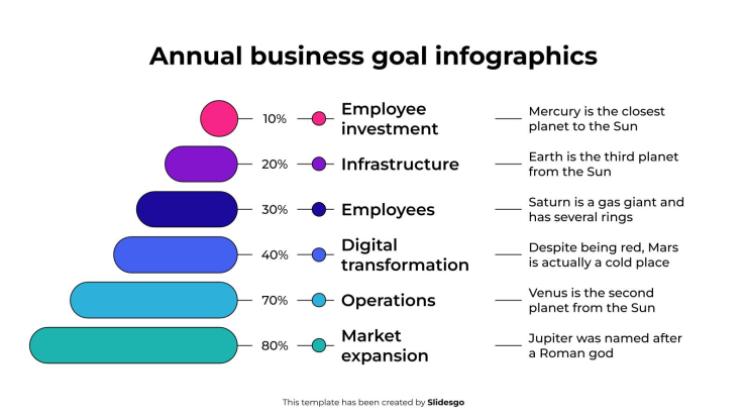 Annual business goal infographics

10% Employee investment
Mercury is the closest planet to the Sun

20% Infrastructure
Earth is the third planet from the Sun

30% Employees
Saturn is a gas giant and has several rings

40% Digital transformation
Despite being red, Mars is actually a cold place

70% Operations
Venus is the second planet from the Sun

80% Market expansion
Jupiter was named after a Roman god

This template has been created by Slidesgo